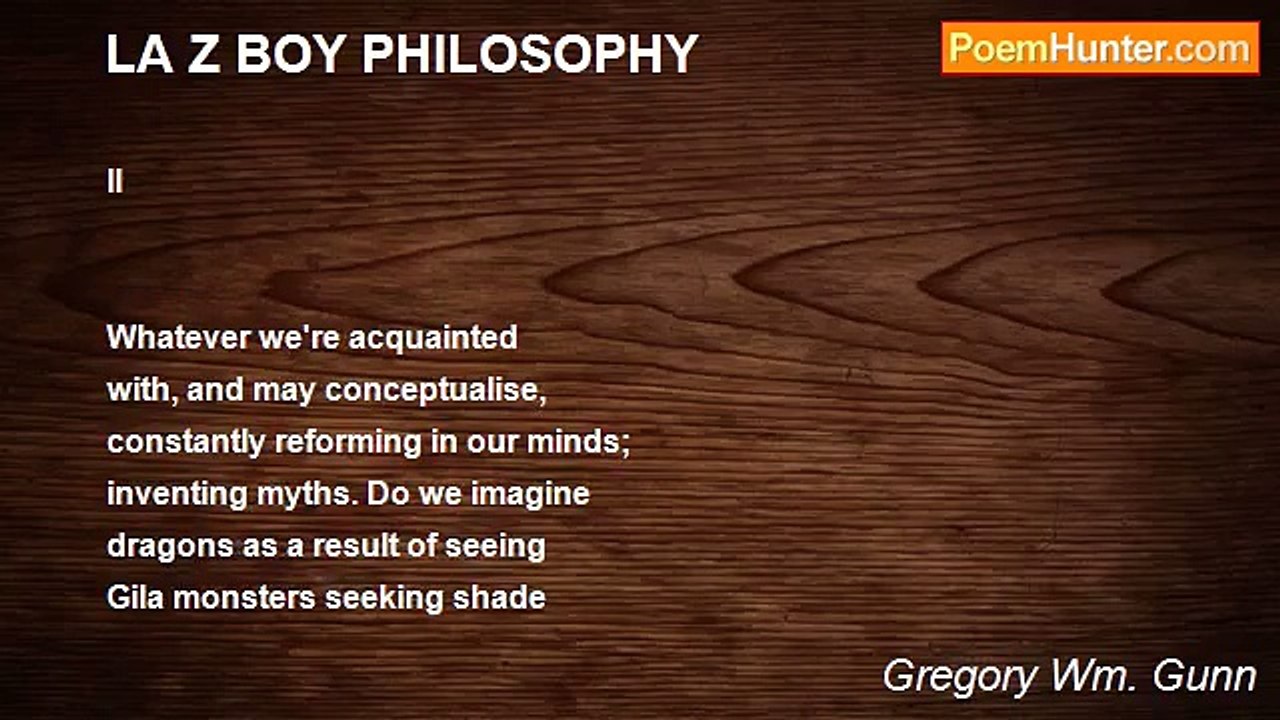 LA Z BOY PHILOSOPHY

PoemHunter.com

II

Whatever we're acquainted
with, and may conceptualise,
constantly reforming in our minds;
inventing myths. Do we imagine
dragons as a result of seeing
Gila monsters seeking shade

Gregory Wm. Gunn